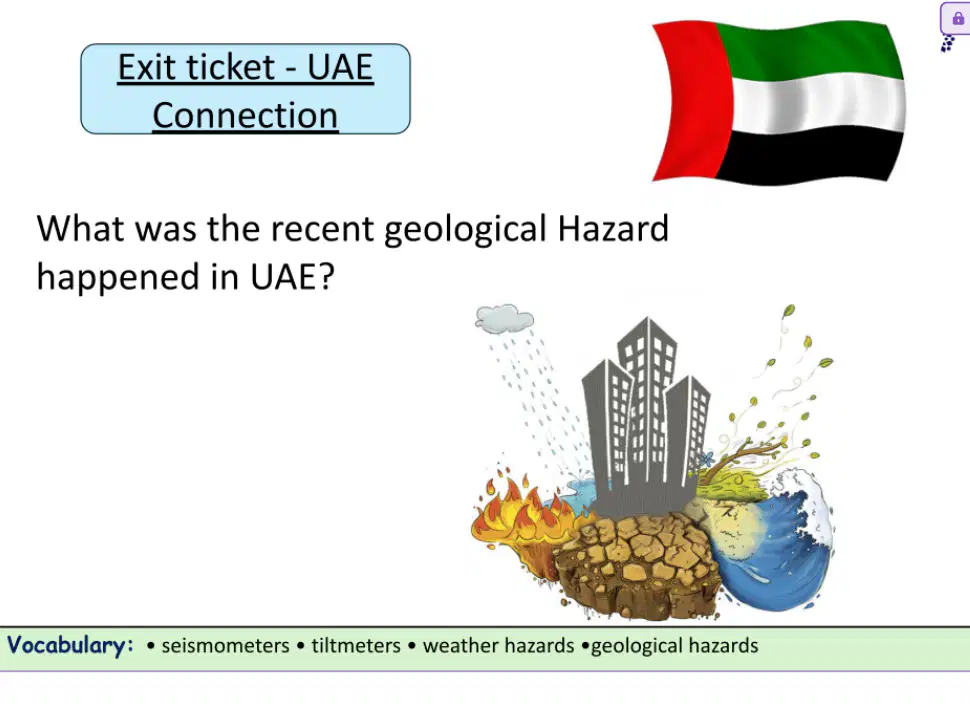 Exit ticket - UAE Connection

What was the recent geological Hazard happened in UAE?

Vocabulary: • seismometers • tiltmeters • weather hazards •geological hazards